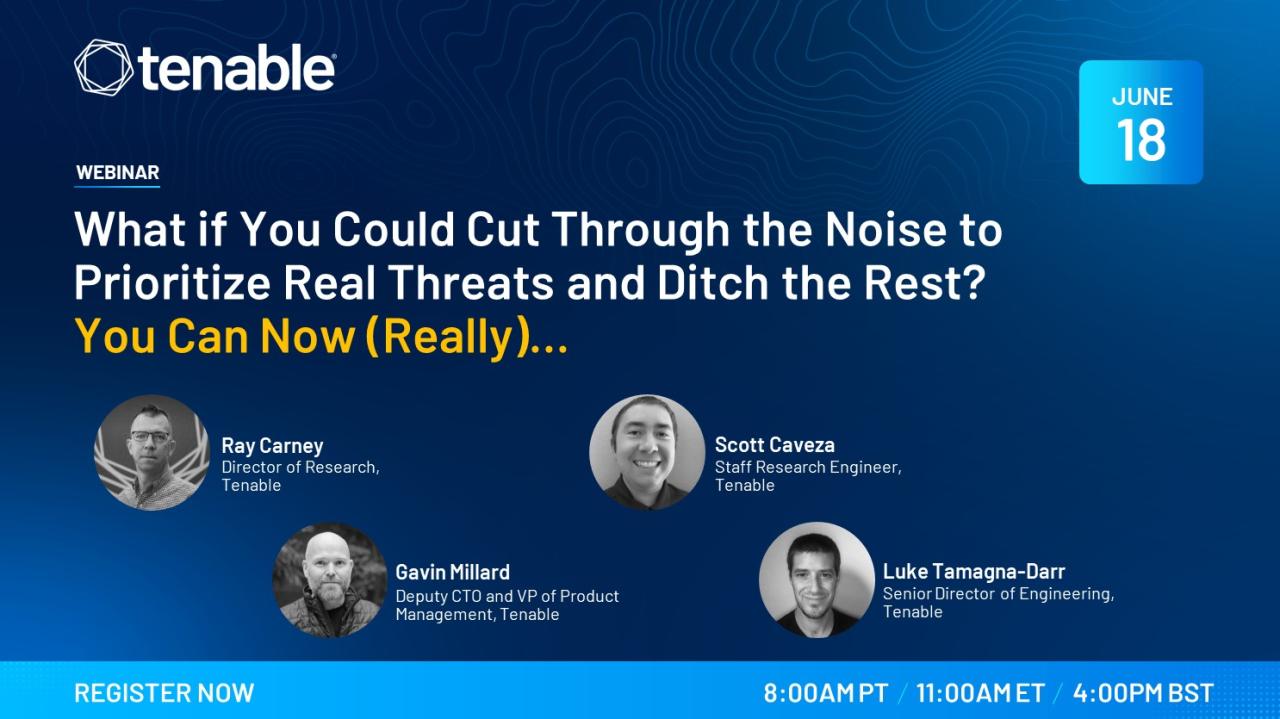 tenable

JUNE
18

WEBINAR

What if You Could Cut Through the Noise to Prioritize Real Threats and Ditch the Rest?
You Can Now (Really)...

Ray Carney
Director of Research, Tenable

Scott Caveza
Staff Research Engineer, Tenable

Gavin Millard
Deputy CTO and VP of Product Management, Tenable

Luke Tamagna-Darr
Senior Director of Engineering, Tenable

REGISTER NOW

8:00AM PT / 11:00AM ET / 4:00PM BST